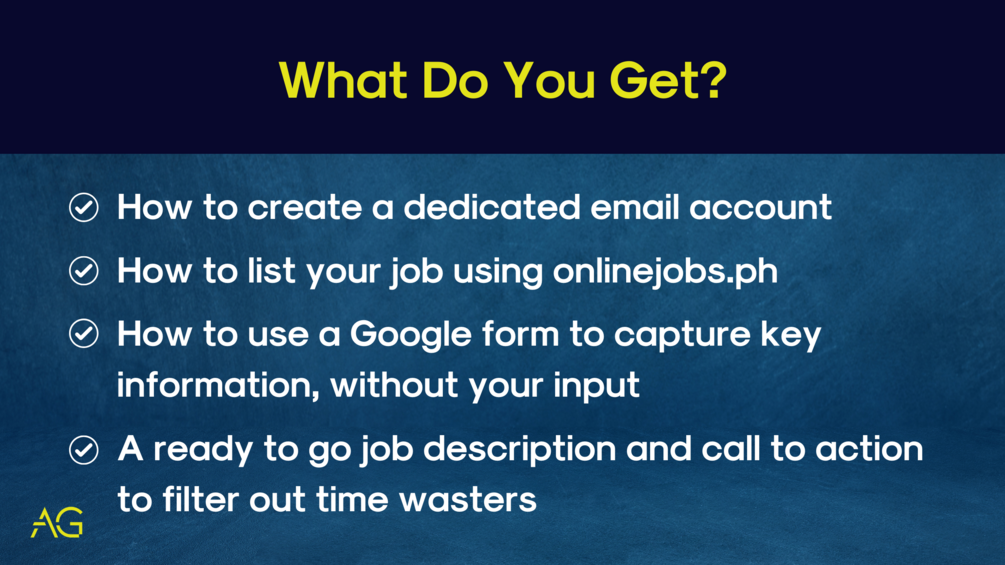 What Do You Get?

How to create a dedicated email account

How to list your job using onlinejobs.ph

How to use a Google form to capture key information, without your input

A ready to go job description and call to action to filter out time wasters

AG